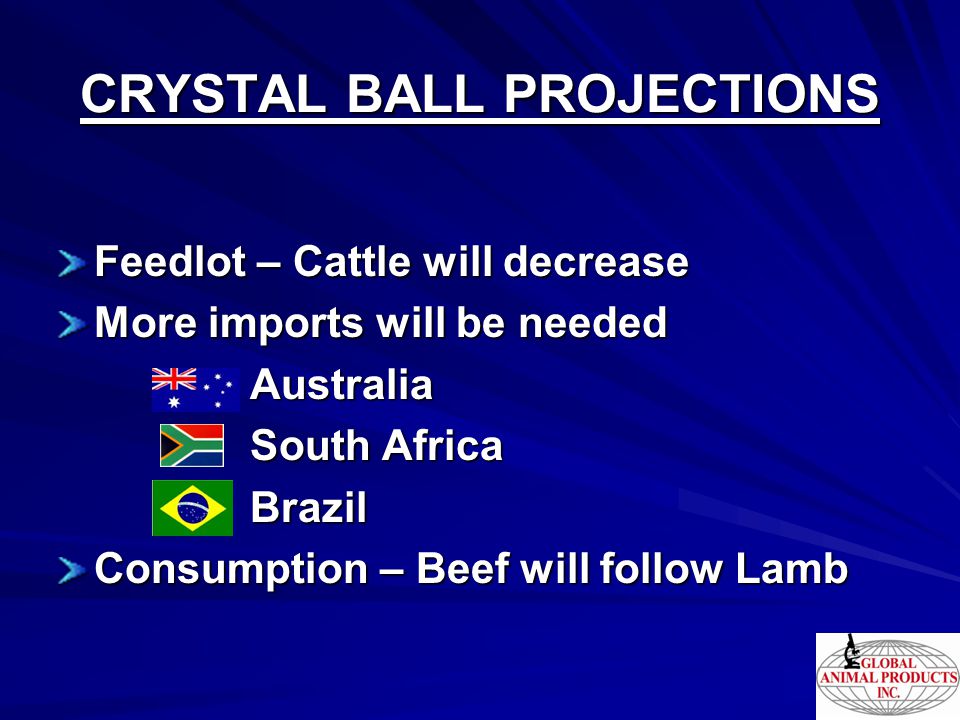 CRYSTAL BALL PROJECTIONS

Feedlot – Cattle will decrease

More imports will be needed

Australia

South Africa

Brazil

Consumption – Beef will follow Lamb

GLOBAL ANIMAL PRODUCTS INC.